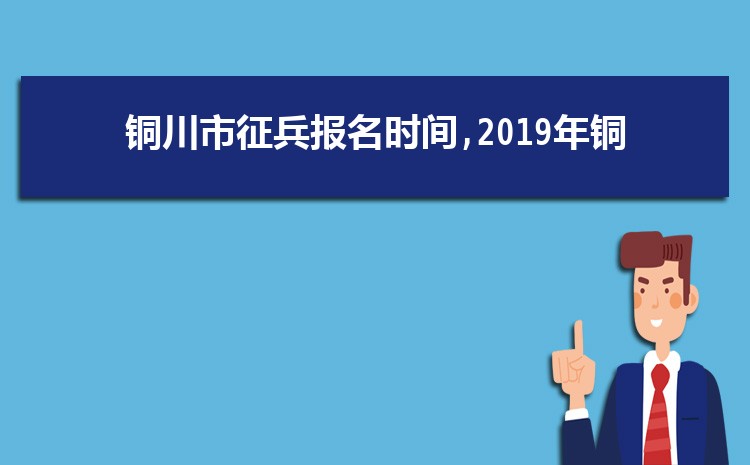 铜川市征兵报名时间,2019年铜